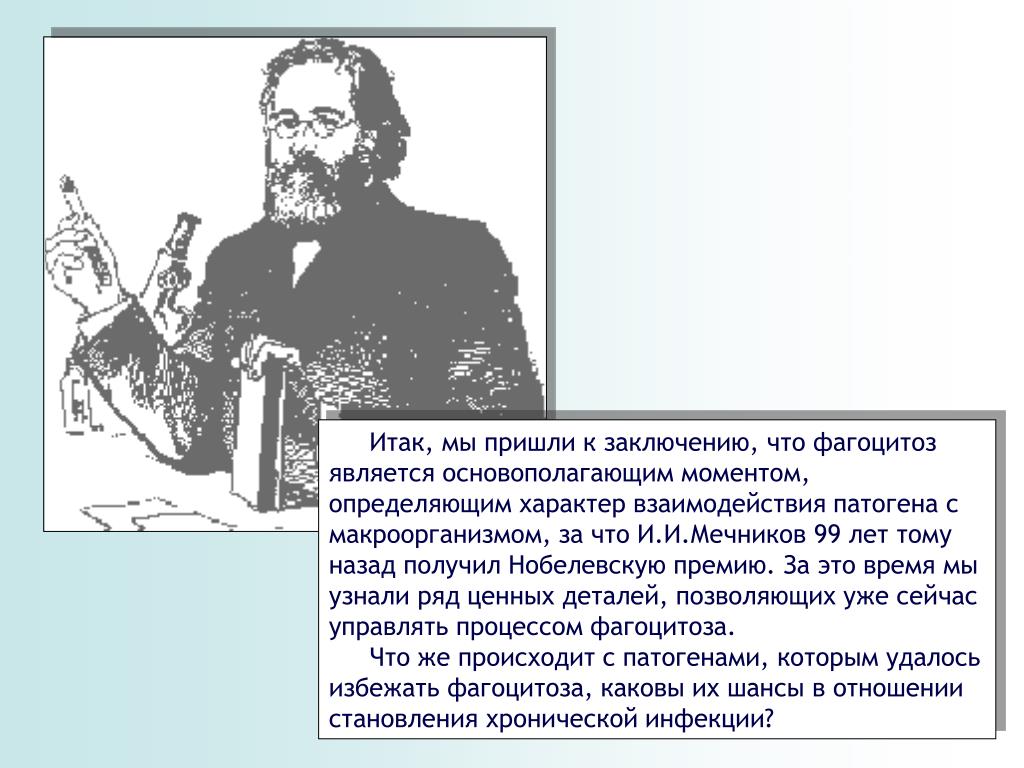 Итак, мы пришли к заключению, что фагоцитоз является основополагающим моментом, определяющим характер взаимодействия патогена с макроорганизмом, за что И.И.Мечников 99 лет тому назад получил Нобелевскую премию. За это время мы узнали ряд ценных деталей, позволяющих уже сейчас управлять процессом фагоцитоза.

Что же происходит с патогенами, которым удалось избежать фагоцитоза, каковы их шансы в отношении становления хронической инфекции?